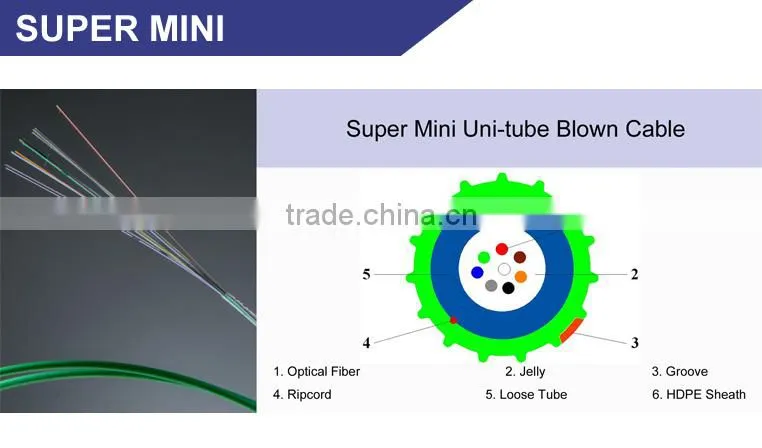 SUPER MINI

Super Mini Uni-tube Blown Cable

trade.china.cn

5

2

4

3

1. Optical Fiber
2. Jelly
3. Groove
4. Ripcord
5. Loose Tube
6. HDPE Sheath